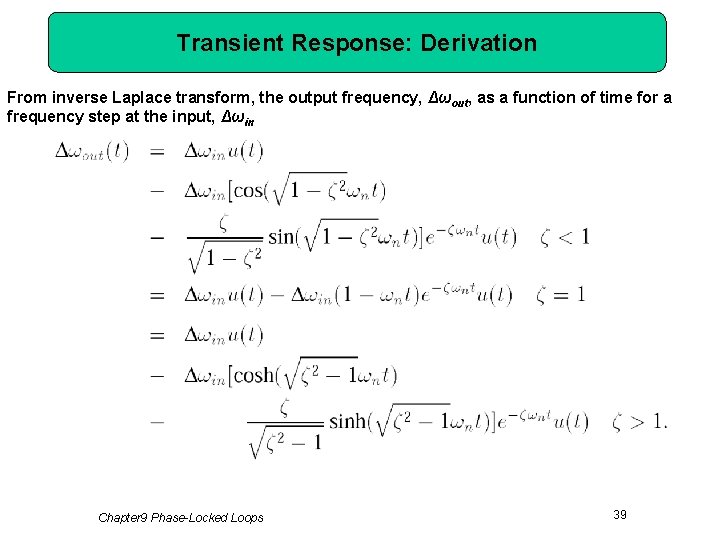 Transient Response: Derivation

From inverse Laplace transform, the output frequency, $\Delta\omega_{out}$, as a function of time for a frequency step at the input, $\Delta\omega_{in}$

$\Delta\omega_{out}(t) = \Delta\omega_{in}u(t)$
$- \Delta\omega_{in}[\cos(\sqrt{1-\zeta^2}\omega_n t)$
$- \frac{\zeta}{\sqrt{1-\zeta^2}}\sin(\sqrt{1-\zeta^2}\omega_n t)]e^{-\zeta\omega_n t}u(t) \quad \zeta < 1$
$= \Delta\omega_{in}u(t) - \Delta\omega_{in}(1-\omega_n t)e^{-\zeta\omega_n t}u(t) \quad \zeta = 1$
$= \Delta\omega_{in}u(t)$
$- \Delta\omega_{in}[\cosh(\sqrt{\zeta^2-1}\omega_n t)$
$- \frac{\zeta}{\sqrt{\zeta^2-1}}\sinh(\sqrt{\zeta^2-1}\omega_n t)]e^{-\zeta\omega_n t}u(t) \quad \zeta > 1.$

Chapter9 Phase-Locked Loops

39